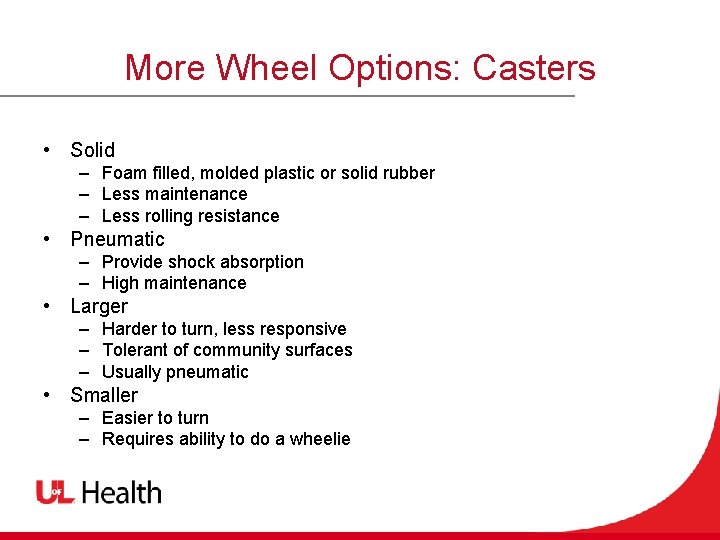 More Wheel Options: Casters

• Solid
– Foam filled, molded plastic or solid rubber
– Less maintenance
– Less rolling resistance
• Pneumatic
– Provide shock absorption
– High maintenance
• Larger
– Harder to turn, less responsive
– Tolerant of community surfaces
– Usually pneumatic
• Smaller
– Easier to turn
– Requires ability to do a wheelie

UofL Health